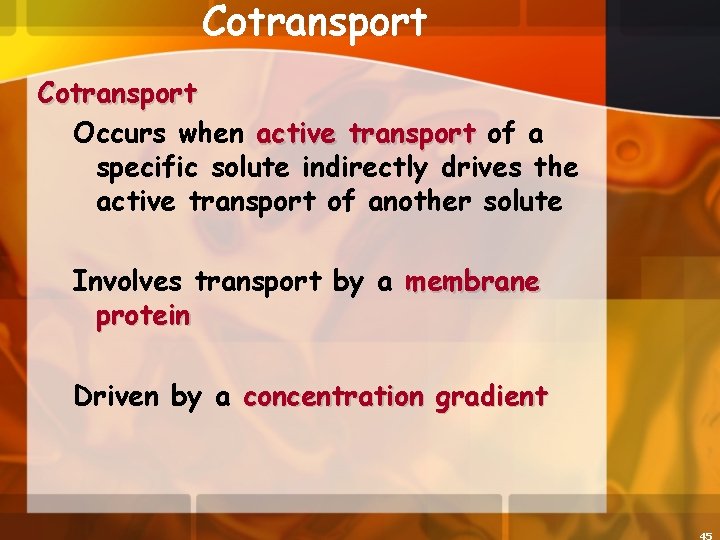 Cotransport

Cotransport

Occurs when active transport of a specific solute indirectly drives the active transport of another solute

Involves transport by a membrane protein

Driven by a concentration gradient

45